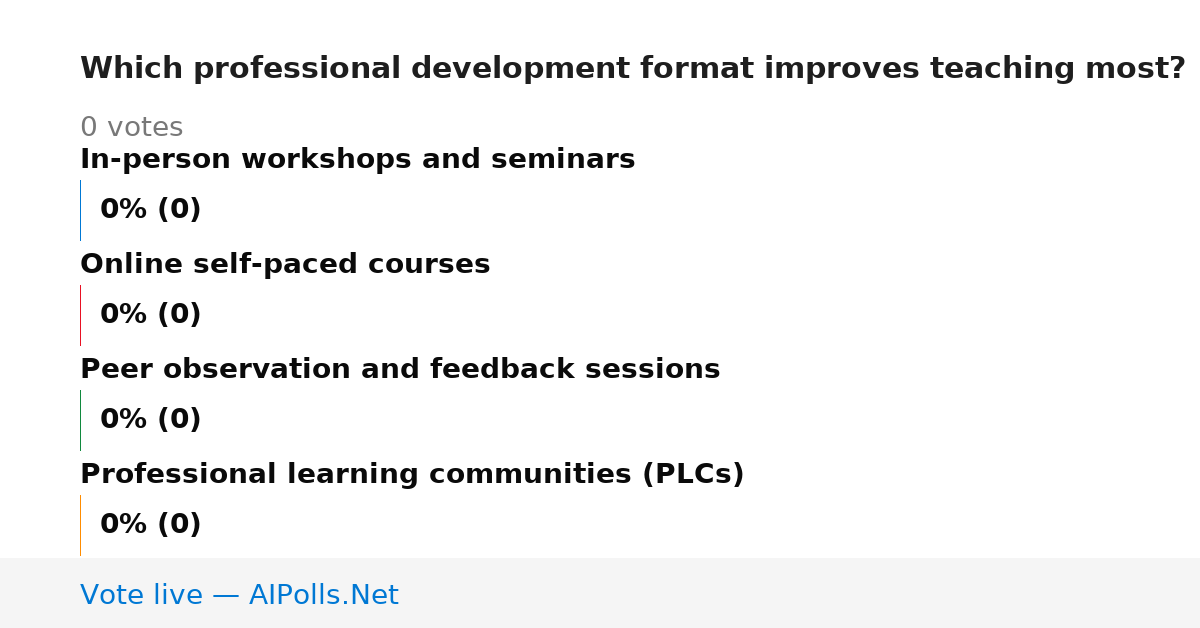 Which professional development format improves teaching most?

0 votes

In-person workshops and seminars

0% (0)

Online self-paced courses

0% (0)

Peer observation and feedback sessions

0% (0)

Professional learning communities (PLCs)

0% (0)

Vote live — AIPolls.Net